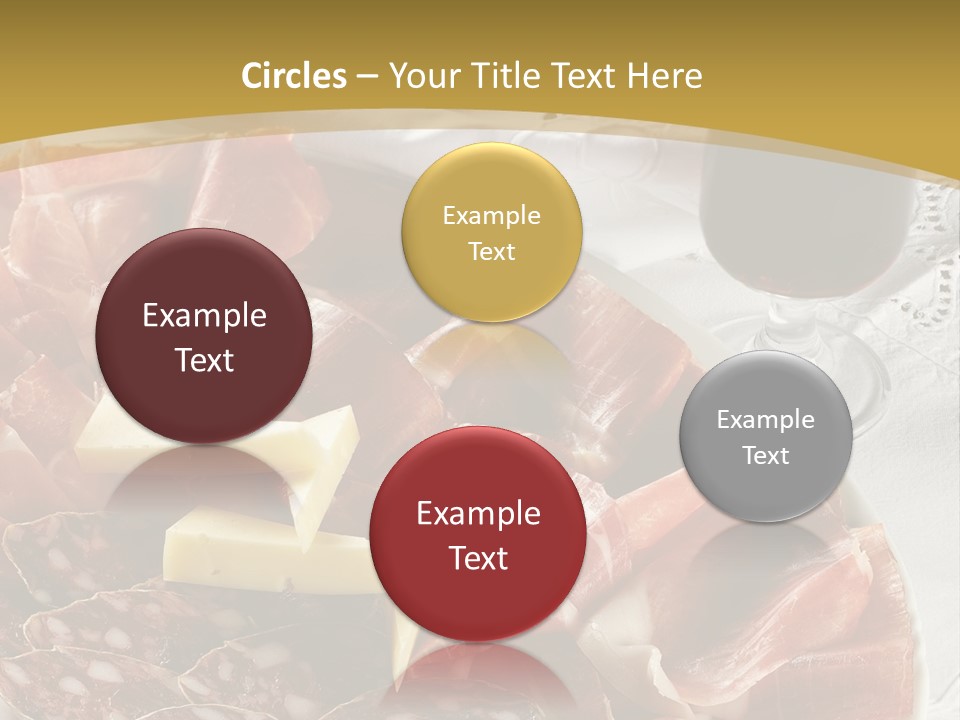 Circles – Your Title Text Here

Example Text

Example Text

Example Text

Example Text